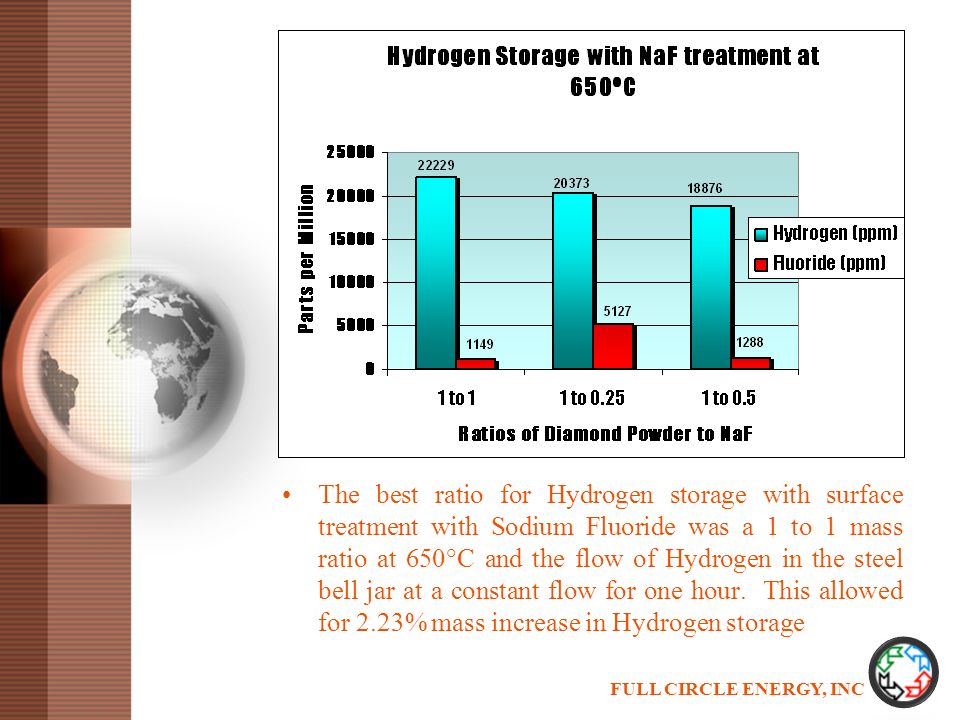 Hydrogen Storage with NaF treatment at 650°C

Parts per Million

25000
20000
15000
10000
5000
0

22229
1149
20373
5127
18876
1288

Hydrogen (ppm)
Fluoride (ppm)

1 to 1
1 to 0.25
1 to 0.5

Ratios of Diamond Powder to NaF

• The best ratio for Hydrogen storage with surface treatment with Sodium Fluoride was a 1 to 1 mass ratio at 650°C and the flow of Hydrogen in the steel bell jar at a constant flow for one hour. This allowed for 2.23% mass increase in Hydrogen storage

FULL CIRCLE ENERGY, INC